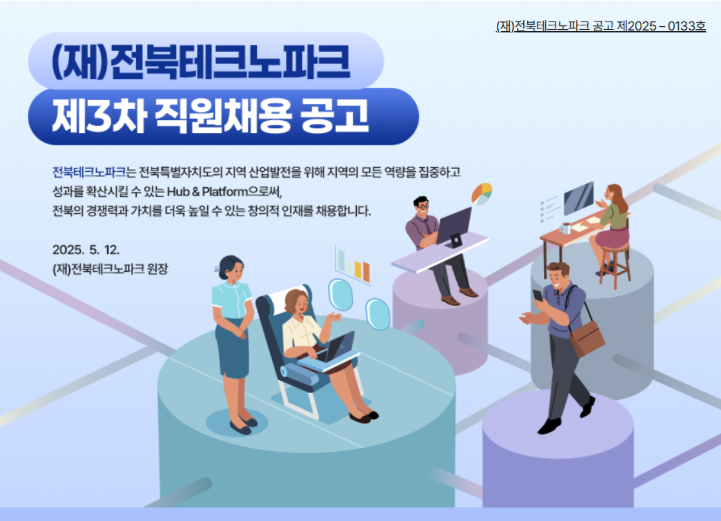 (재)전북테크노파크 공고 제2025 – 0133호

(재)전북테크노파크
제3차 직원채용 공고

전북테크노파크는 전북특별자치도의 지역 산업발전을 위해 지역의 모든 역량을 집중하고 성과를 확산시킬 수 있는 Hub & Platform으로써, 전북의 경쟁력과 가치를 더욱 높일 수 있는 창의적 인재를 채용합니다.

2025. 5. 12.
(재)전북테크노파크 원장